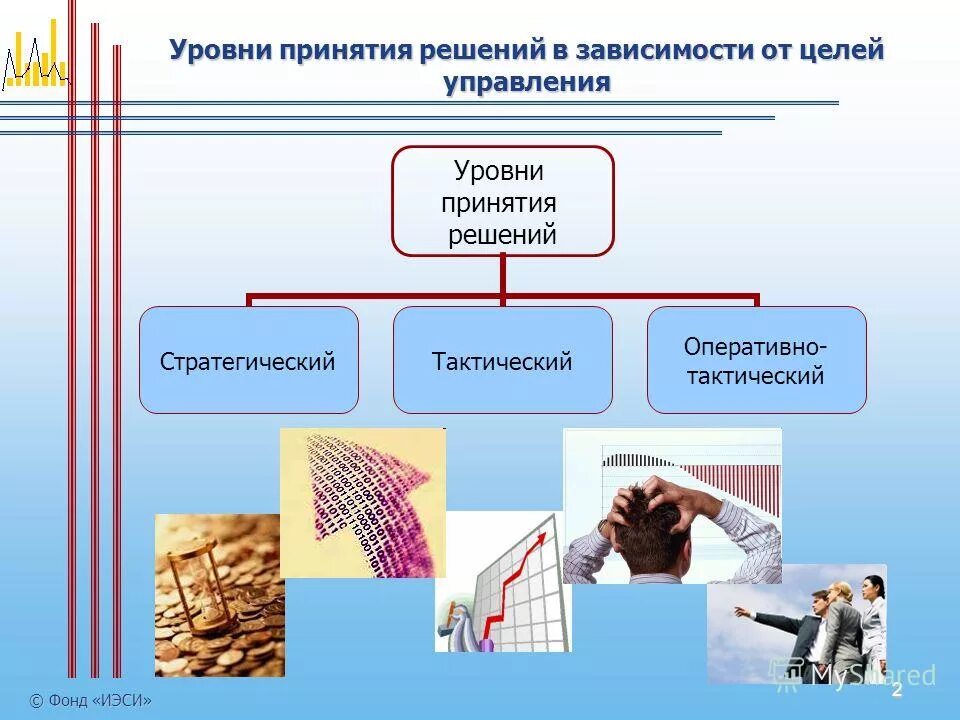 Уровни принятия решений в зависимости от целей управления

Уровни принятия решений

Стратегический

Тактический

Оперативно-тактический

© Фонд «ИЭСИ»

MyShared

2